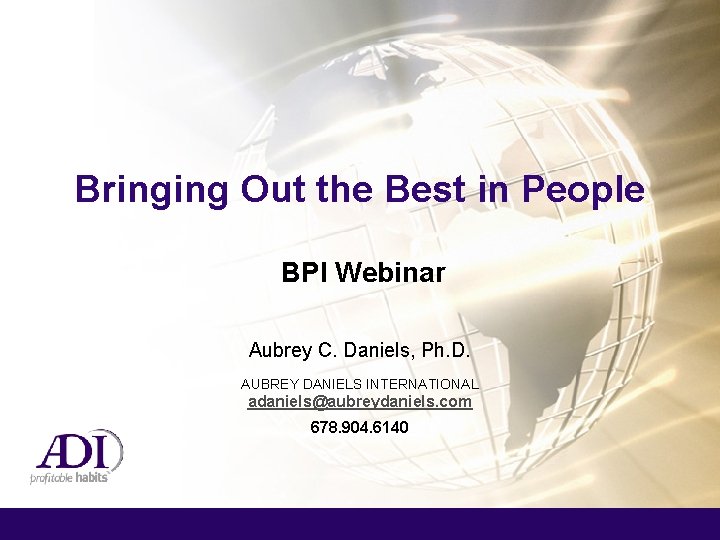 Bringing Out the Best in People

BPI Webinar

Aubrey C. Daniels, Ph.D.

AUBREY DANIELS INTERNATIONAL
adaniels@aubreydaniels.com
678.904.6140

ADI
profitable habits